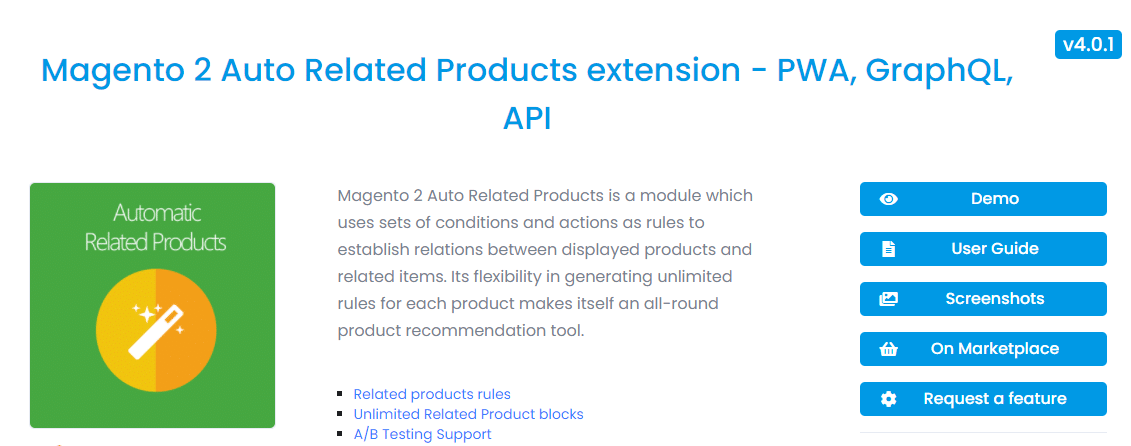 v4.0.1

Magento 2 Auto Related Products extension - PWA, GraphQL, API

Automatic Related Products

Magento 2 Auto Related Products is a module which uses sets of conditions and actions as rules to establish relations between displayed products and related items. Its flexibility in generating unlimited rules for each product makes itself an all-round product recommendation tool.

- Related products rules
- Unlimited Related Product blocks
- A/B Testing Support

Demo

User Guide

Screenshots

On Marketplace

Request a feature